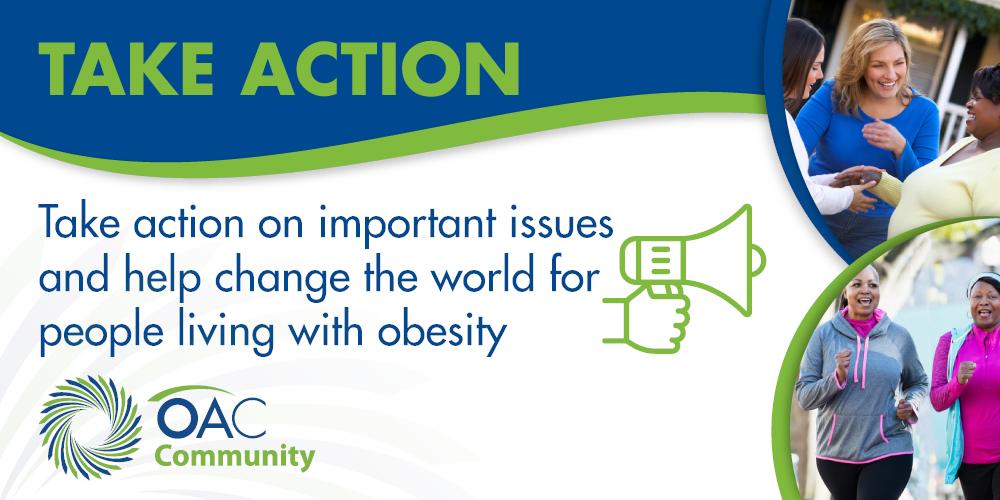 TAKE ACTION

Take action on important issues and help change the world for people living with obesity

OAC
Community